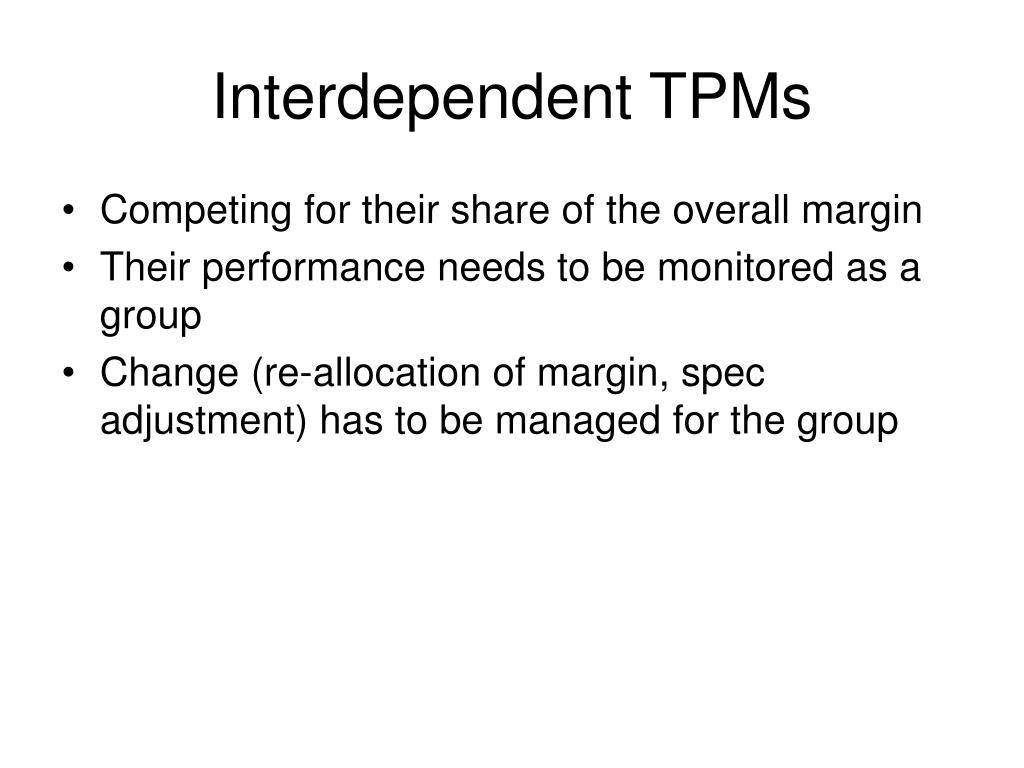 Interdependent TPMs

• Competing for their share of the overall margin
• Their performance needs to be monitored as a group
• Change (re-allocation of margin, spec adjustment) has to be managed for the group